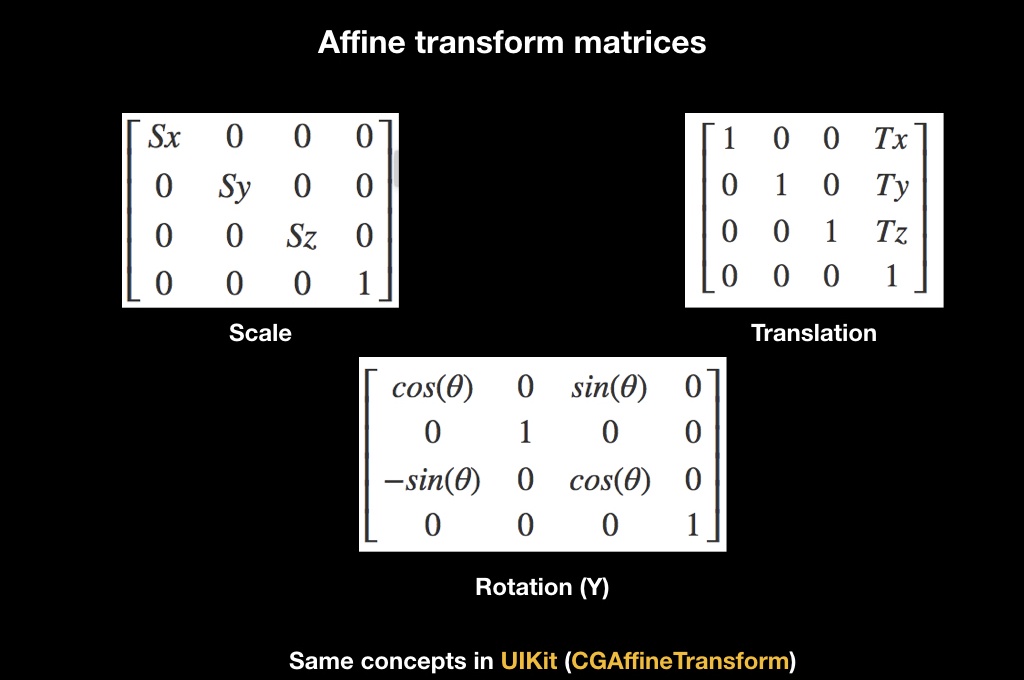 Affine transform matrices

$\begin{bmatrix} Sx & 0 & 0 & 0 \\ 0 & Sy & 0 & 0 \\ 0 & 0 & Sz & 0 \\ 0 & 0 & 0 & 1 \end{bmatrix}$

Scale

$\begin{bmatrix} 1 & 0 & 0 & Tx \\ 0 & 1 & 0 & Ty \\ 0 & 0 & 1 & Tz \\ 0 & 0 & 0 & 1 \end{bmatrix}$

Translation

$\begin{bmatrix} cos(\theta) & 0 & sin(\theta) & 0 \\ 0 & 1 & 0 & 0 \\ -sin(\theta) & 0 & cos(\theta) & 0 \\ 0 & 0 & 0 & 1 \end{bmatrix}$

Rotation (Y)

Same concepts in UIKit (CGAffineTransform)